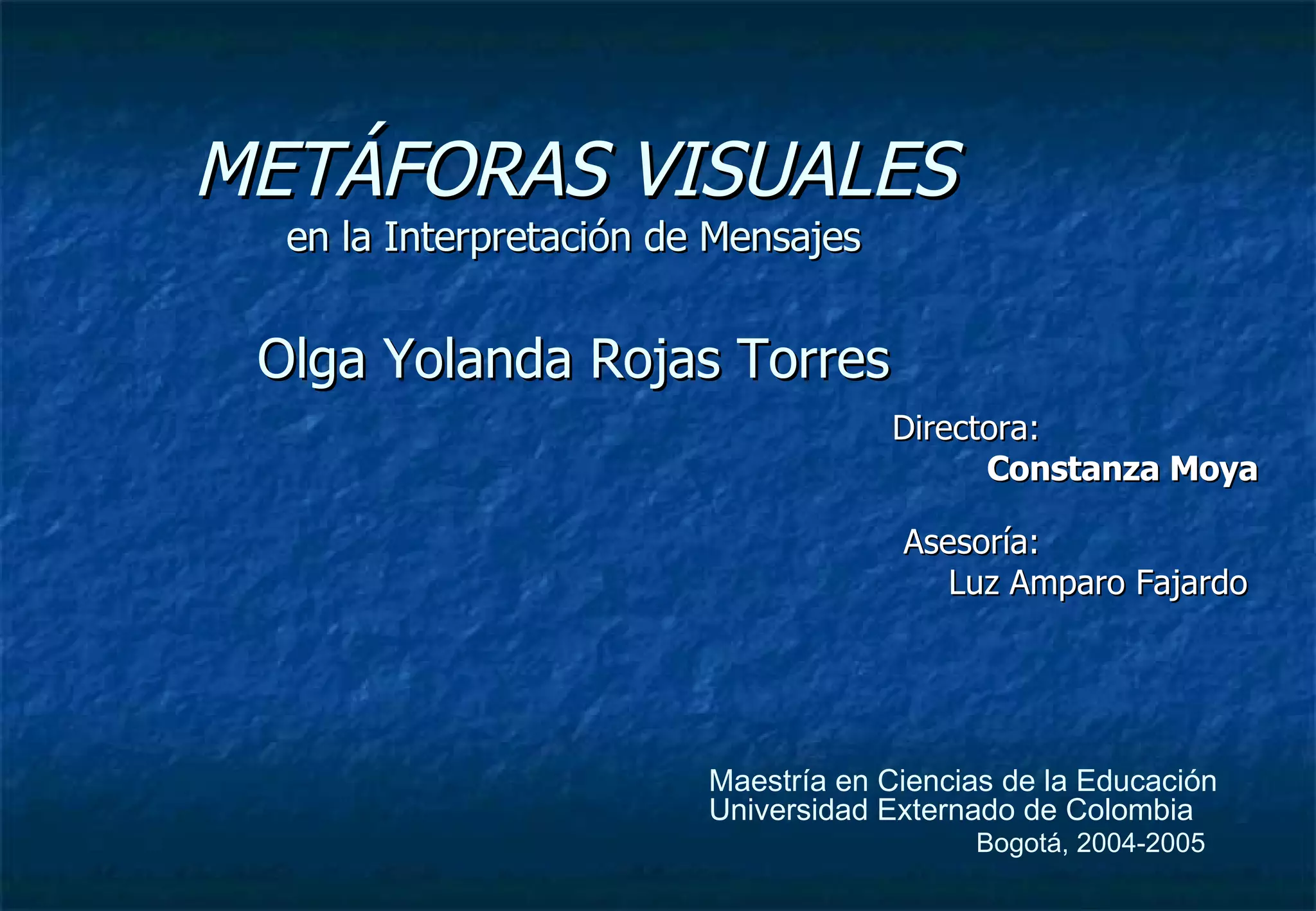 METÁFORAS VISUALES
en la Interpretación de Mensajes

Olga Yolanda Rojas Torres

Directora:
Constanza Moya

Asesoría:
Luz Amparo Fajardo

Maestría en Ciencias de la Educación
Universidad Externado de Colombia
Bogotá, 2004-2005